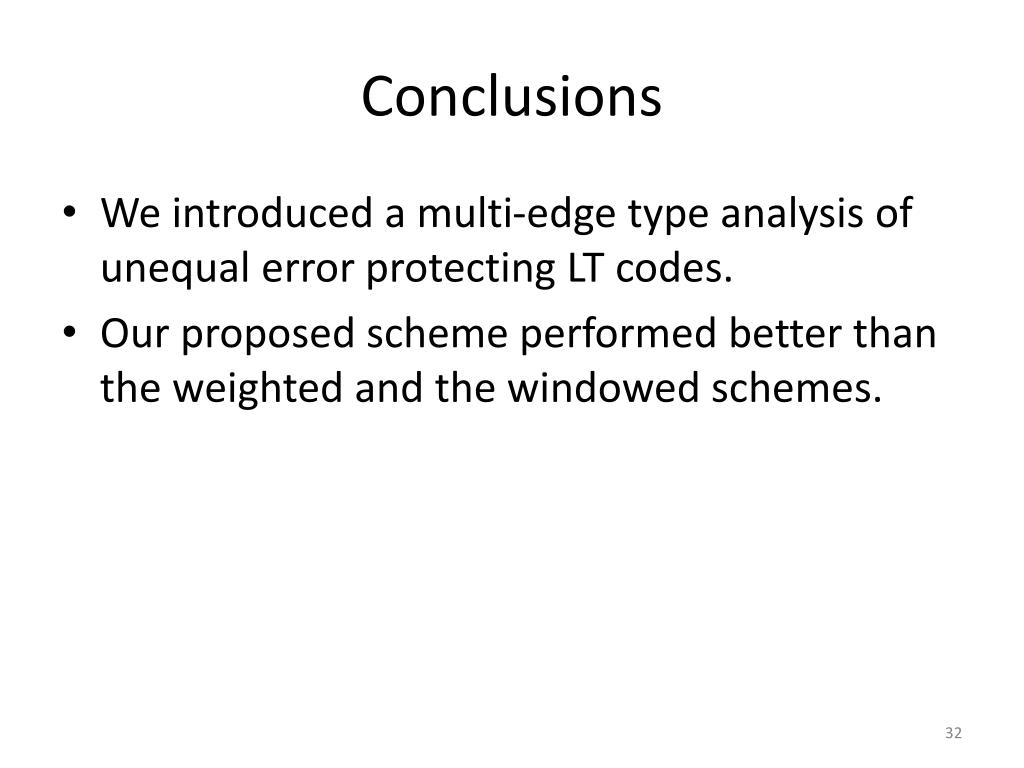 Conclusions

• We introduced a multi-edge type analysis of unequal error protecting LT codes.
• Our proposed scheme performed better than the weighted and the windowed schemes.

32